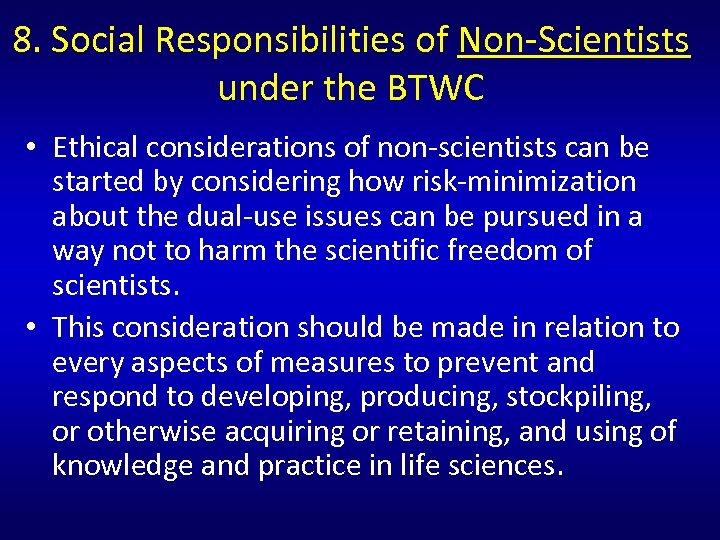 8. Social Responsibilities of Non-Scientists under the BTWC

• Ethical considerations of non-scientists can be started by considering how risk-minimization about the dual-use issues can be pursued in a way not to harm the scientific freedom of scientists.

• This consideration should be made in relation to every aspects of measures to prevent and respond to developing, producing, stockpiling, or otherwise acquiring or retaining, and using of knowledge and practice in life sciences.